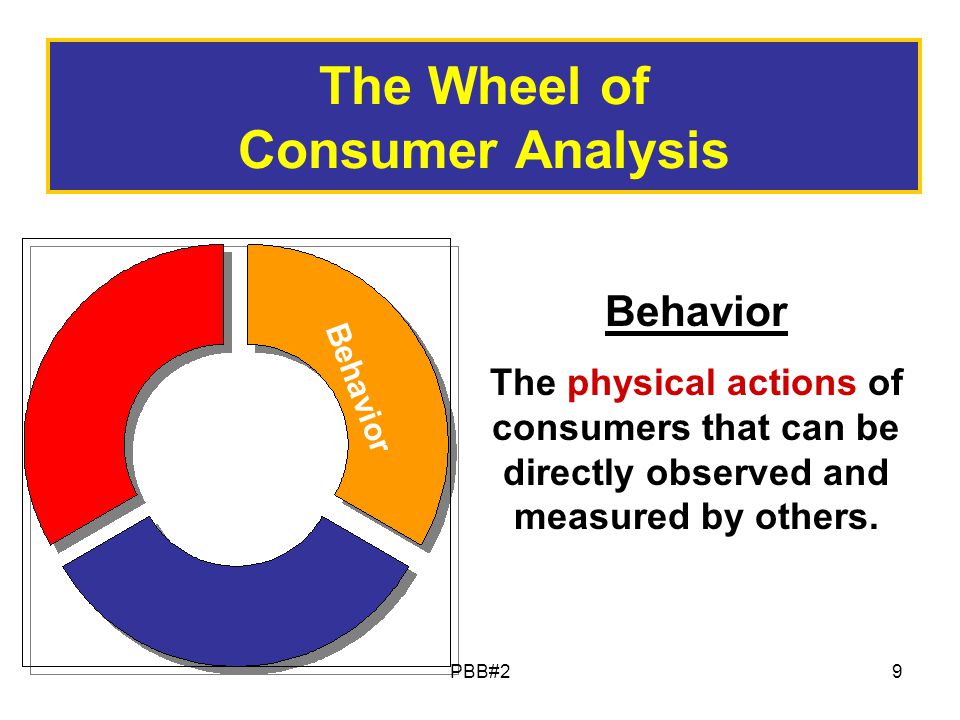 The Wheel of Consumer Analysis

Behavior

Behavior

The physical actions of consumers that can be directly observed and measured by others.

PBB#2

9